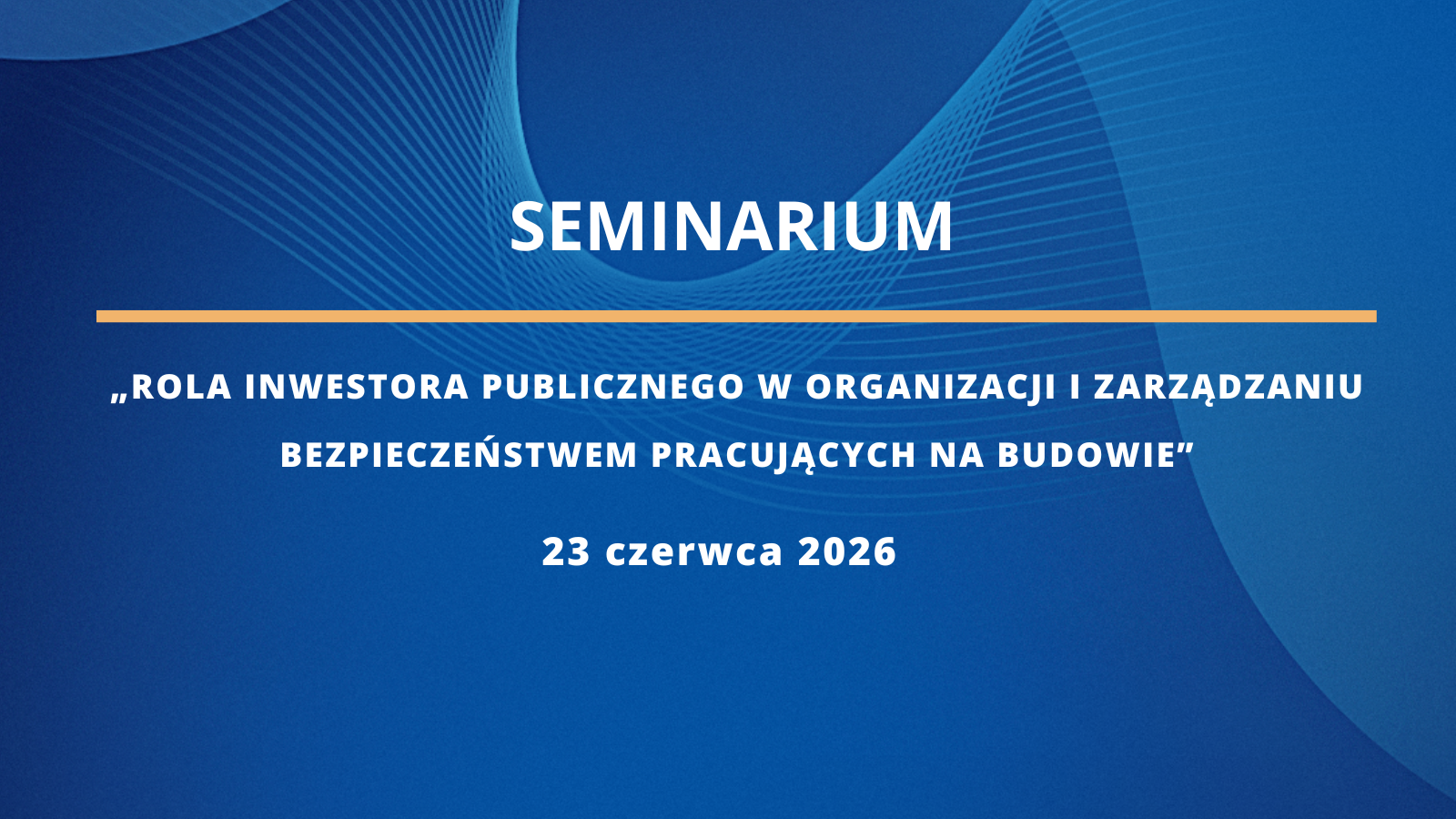 SEMINARIUM

„ROLA INWESTORA PUBLICZNEGO W ORGANIZACJI I ZARZĄDZANIU BEZPIECZEŃSTWEM PRACUJĄCYCH NA BUDOWIE”

23 czerwca 2026